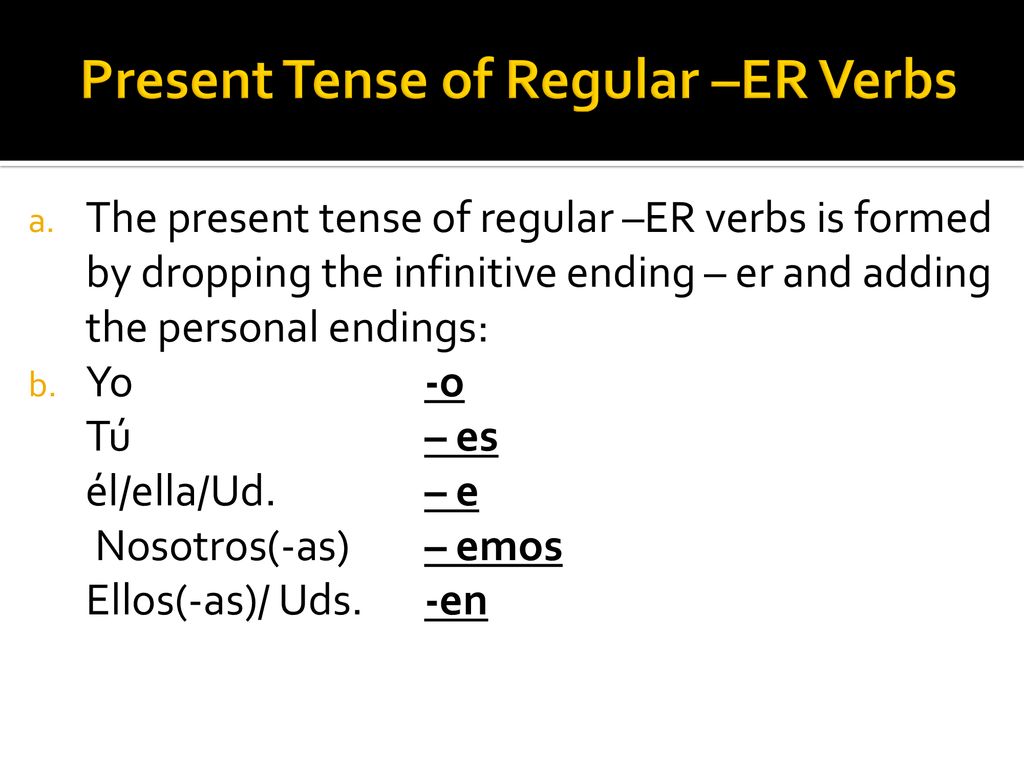 Present Tense of Regular –ER Verbs

a. The present tense of regular –ER verbs is formed by dropping the infinitive ending – er and adding the personal endings:

b. Yo -o
Tú – es
él/ella/Ud. – e
Nosotros(-as) – emos
Ellos(-as)/ Uds. -en